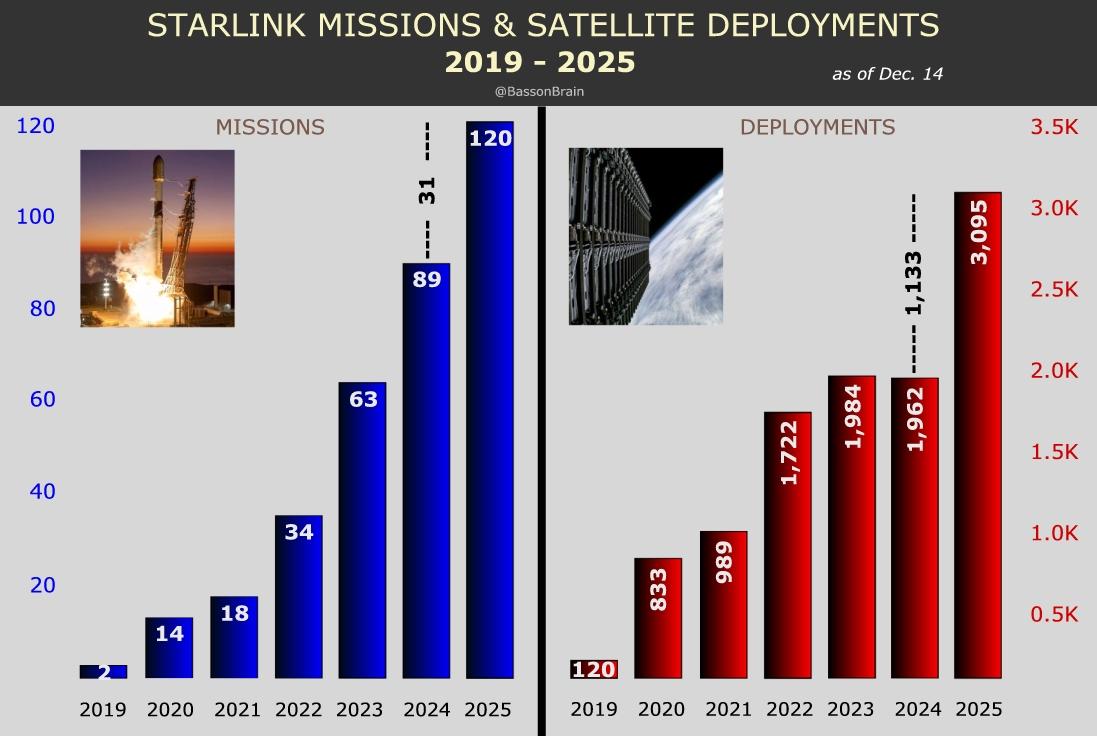 STARLINK MISSIONS & SATELLITE DEPLOYMENTS
2019 - 2025
as of Dec. 14
@BassonBrain

MISSIONS

120
100
80
60
40
20

2
14
18
34
63
89
31
120

2019 2020 2021 2022 2023 2024 2025

DEPLOYMENTS

3.5K
3.0K
2.5K
2.0K
1.5K
1.0K
0.5K

120
833
989
1,722
1,984
1,962
1,133
3,095

2019 2020 2021 2022 2023 2024 2025